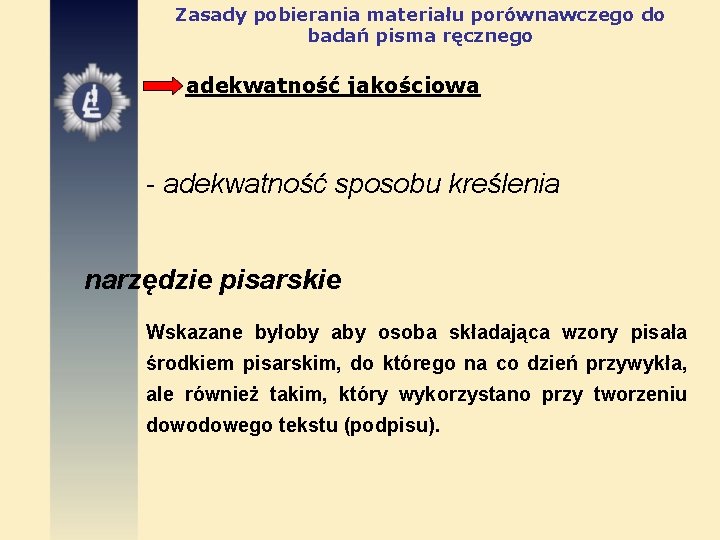 Zasady pobierania materiału porównawczego do badań pisma ręcznego

adekwatność jakościowa

- adekwatność sposobu kreślenia

narzędzie pisarskie

Wskazane byłoby aby osoba składająca wzory pisała środkiem pisarskim, do którego na co dzień przywykła, ale również takim, który wykorzystano przy tworzeniu dowodowego tekstu (podpisu).